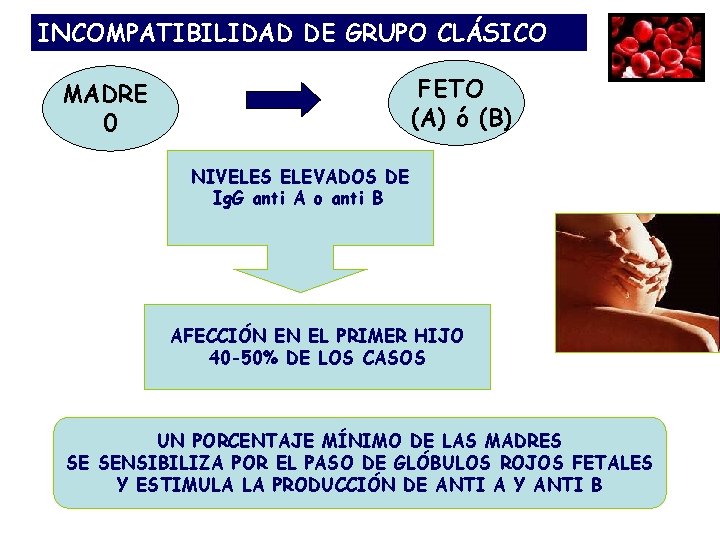 INCOMPATIBILIDAD DE GRUPO CLÁSICO

MADRE
0

FETO
(A) ó (B)

NIVELES ELEVADOS DE
IgG anti A o anti B

AFECCIÓN EN EL PRIMER HIJO
40-50% DE LOS CASOS

UN PORCENTAJE MÍNIMO DE LAS MADRES
SE SENSIBILIZA POR EL PASO DE GLÓBULOS ROJOS FETALES
Y ESTIMULA LA PRODUCCIÓN DE ANTI A Y ANTI B